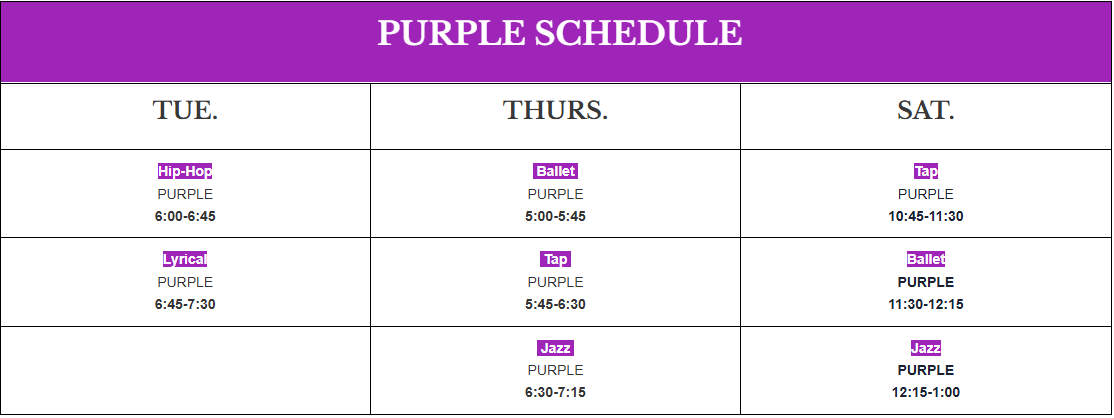 PURPLE SCHEDULE

| TUE. | THURS. | SAT. |
|---|---|---|
| Hip-Hop PURPLE 6:00-6:45 | Ballet PURPLE 5:00-5:45 | Tap PURPLE 10:45-11:30 |
| Lyrical PURPLE 6:45-7:30 | Tap PURPLE 5:45-6:30 | Ballet PURPLE 11:30-12:15 |
| | Jazz PURPLE 6:30-7:15 | Jazz PURPLE 12:15-1:00 |